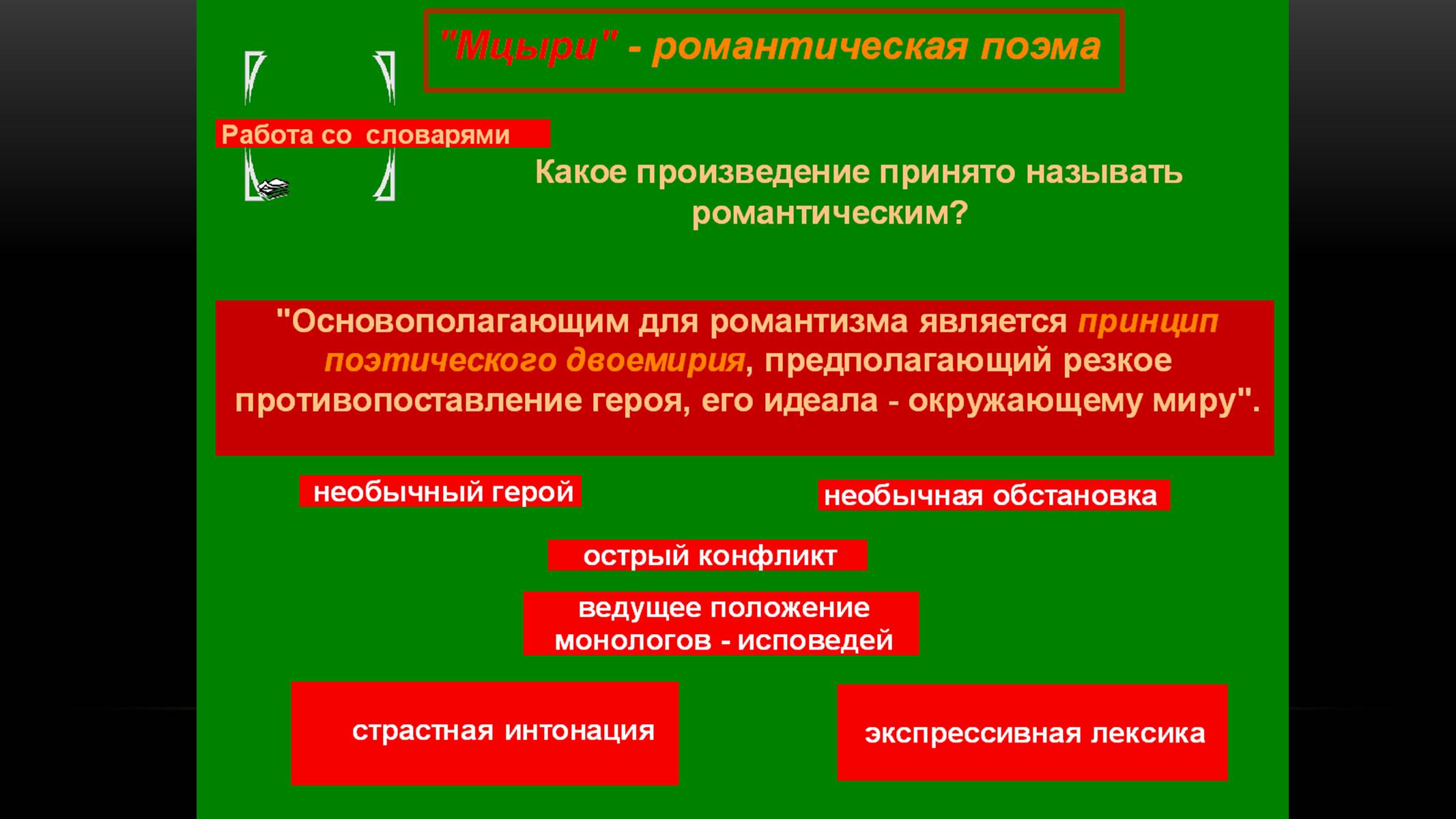 "Мцыри" - романтическая поэма

Работа со словарями

Какое произведение принято называть романтическим?

"Основополагающим для романтизма является принцип поэтического двоемирия, предполагающий резкое противопоставление героя, его идеала - окружающему миру".

необычный герой

необычная обстановка

острый конфликт

ведущее положение монологов - исповедей

страстная интонация

экспрессивная лексика